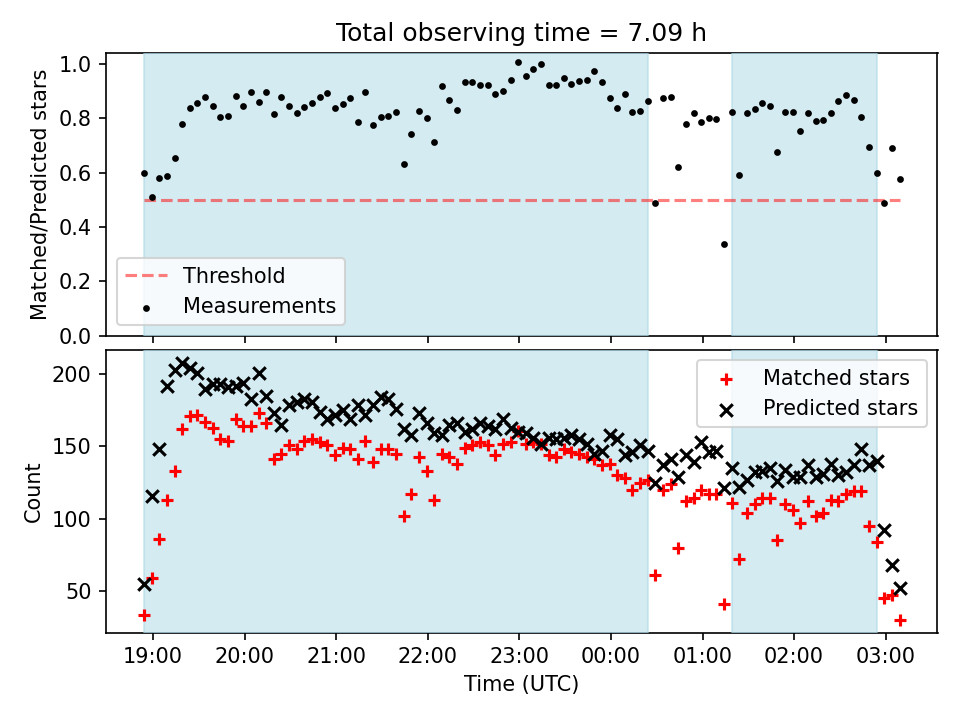 Total observing time = 7.09 h

Matched/Predicted stars

1.0
0.8
0.6
0.4
0.2
0.0

Threshold
Measurements

Count

200
150
100
50

Matched stars
Predicted stars

19:00
20:00
21:00
22:00
23:00
00:00
01:00
02:00
03:00

Time (UTC)